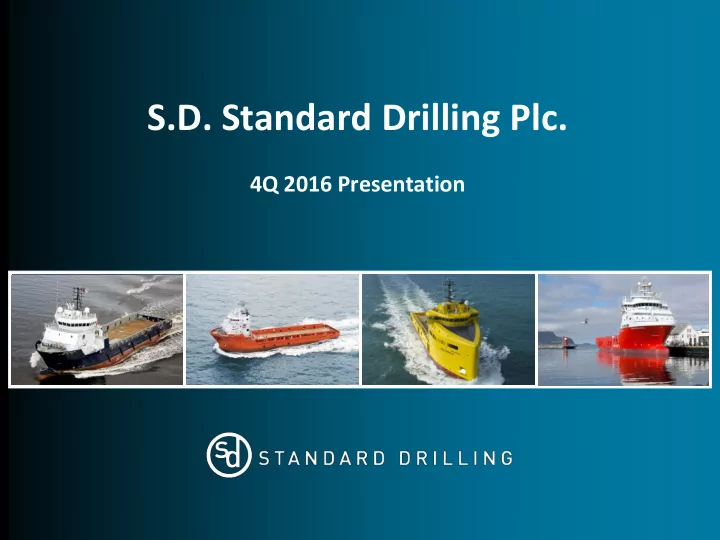 S.D. Standard Drilling Plc.

4Q 2016 Presentation

sd STANDARD DRILLING